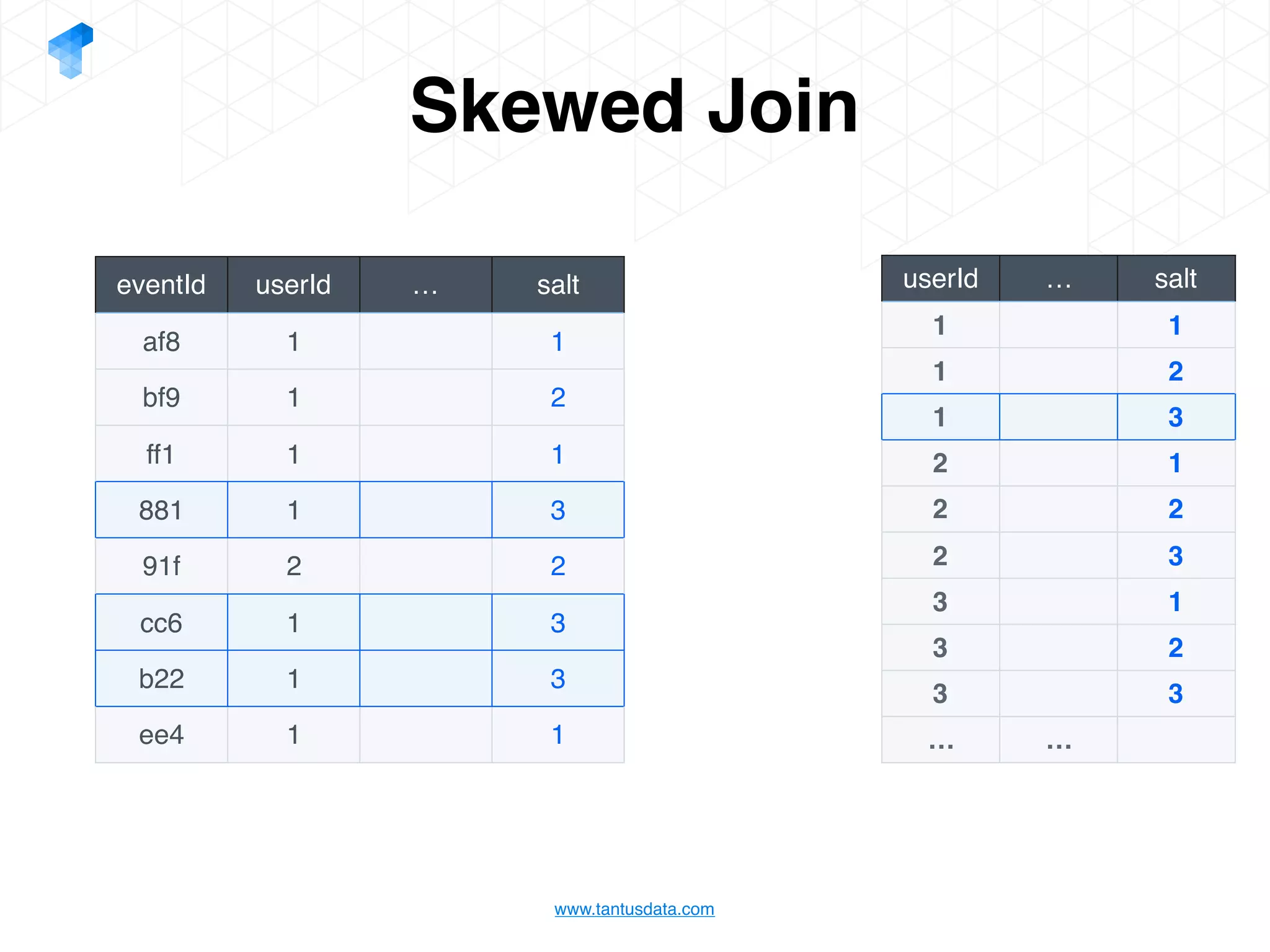 Skewed Join

| eventId | userId | … | salt |
|---|---|---|---|
| af8 | 1 | | 1 |
| bf9 | 1 | | 2 |
| ff1 | 1 | | 1 |
| 881 | 1 | | 3 |
| 91f | 2 | | 2 |
| cc6 | 1 | | 3 |
| b22 | 1 | | 3 |
| ee4 | 1 | | 1 |

| userId | … | salt |
|---|---|---|
| 1 | | 1 |
| 1 | | 2 |
| 1 | | 3 |
| 2 | | 1 |
| 2 | | 2 |
| 2 | | 3 |
| 3 | | 1 |
| 3 | | 2 |
| 3 | | 3 |
| ... | ... | |

www.tantusdata.com